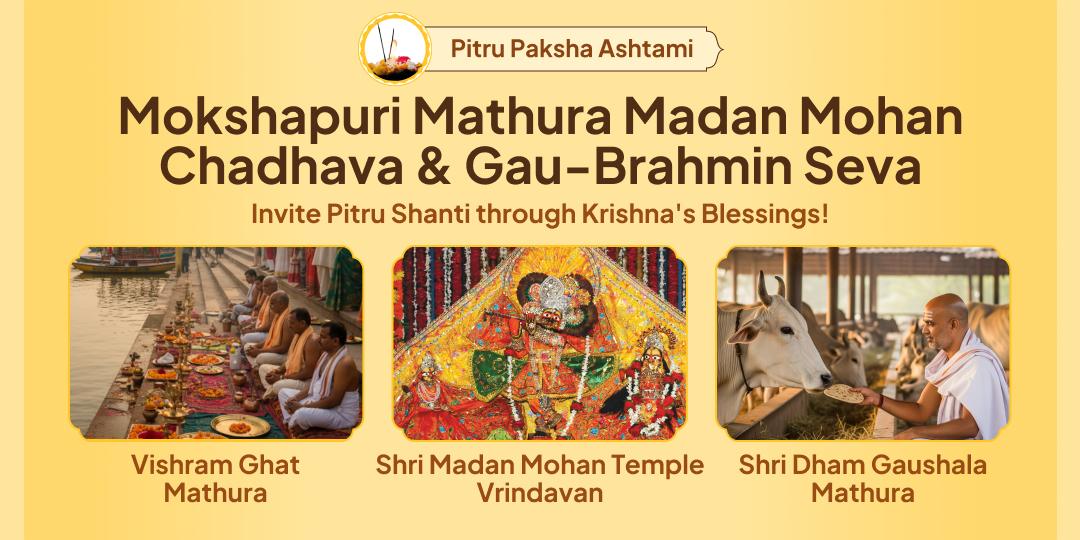 Pitru Paksha Ashtami

Mokshapuri Mathura Madan Mohan Chadhava & Gau-Brahmin Seva

Invite Pitru Shanti through Krishna's Blessings!

Vishram Ghat Mathura

Shri Madan Mohan Temple Vrindavan

Shri Dham Gaushala Mathura